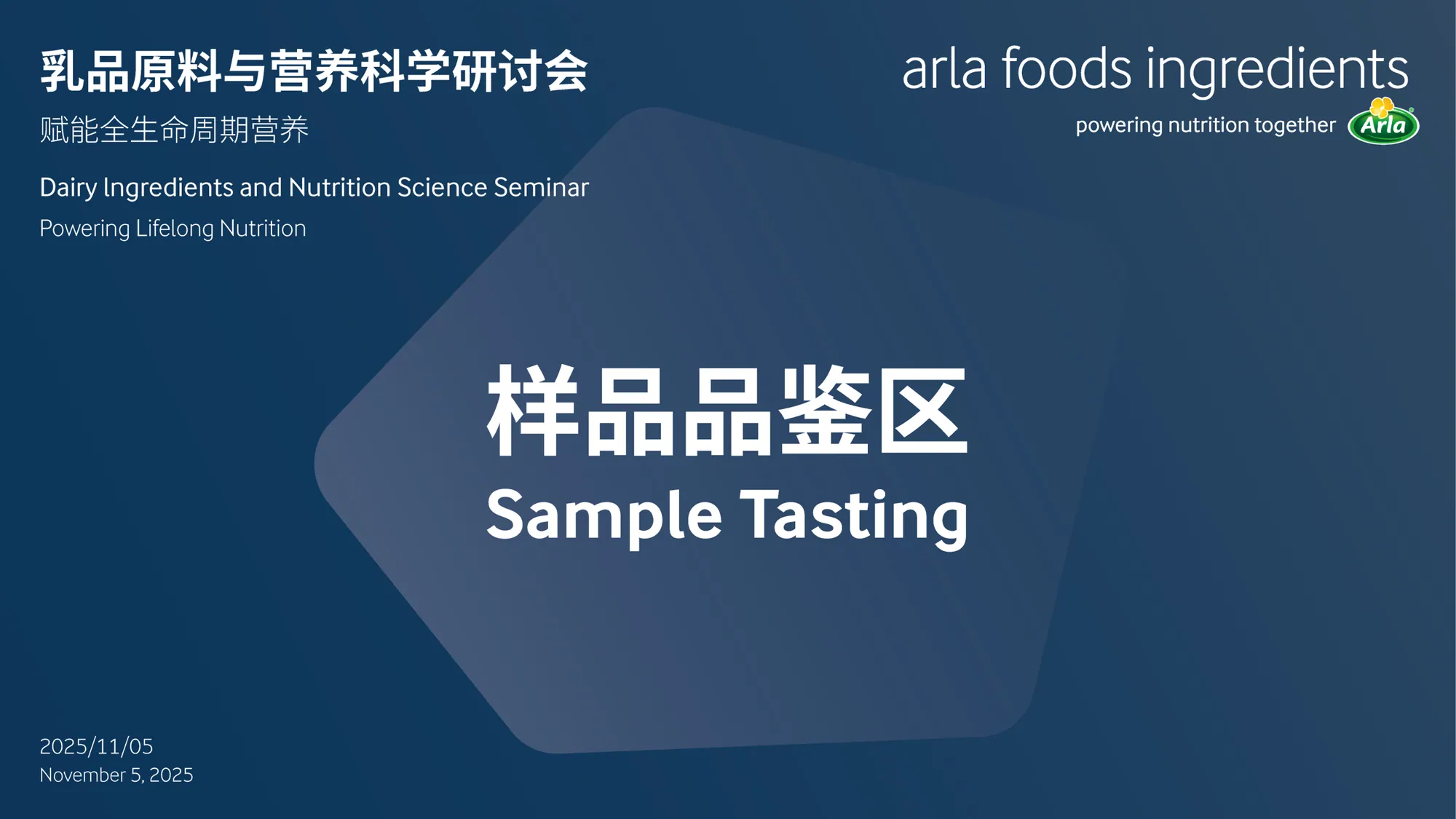 乳品原料与营养科学研讨会
赋能全生命周期营养

Dairy Ingredients and Nutrition Science Seminar
Powering Lifelong Nutrition

arla foods ingredients
powering nutrition together
Arla

样品品鉴区
Sample Tasting

2025/11/05
November 5, 2025